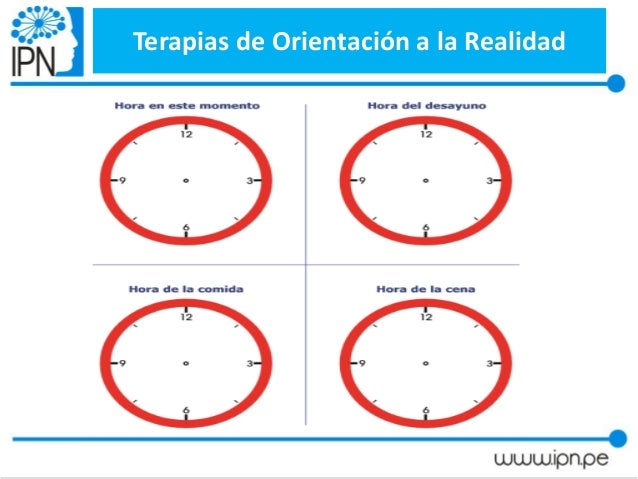 IPN

Terapias de Orientación a la Realidad

Hora en este momento

12
9
3
6

Hora del desayuno

12
9
3
6

Hora de la comida

12
9
3
6

Hora de la cena

12
9
3
6

www.ipn.pe